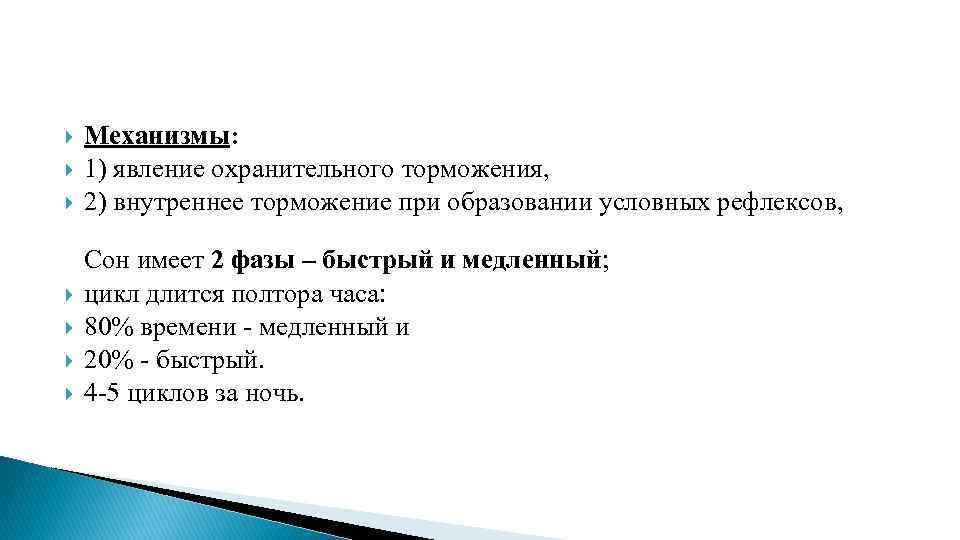 Механизмы:
1) явление охранительного торможения,
2) внутреннее торможение при образовании условных рефлексов,

Сон имеет 2 фазы – быстрый и медленный;
цикл длится полтора часа:
80% времени - медленный и
20% - быстрый.
4-5 циклов за ночь.